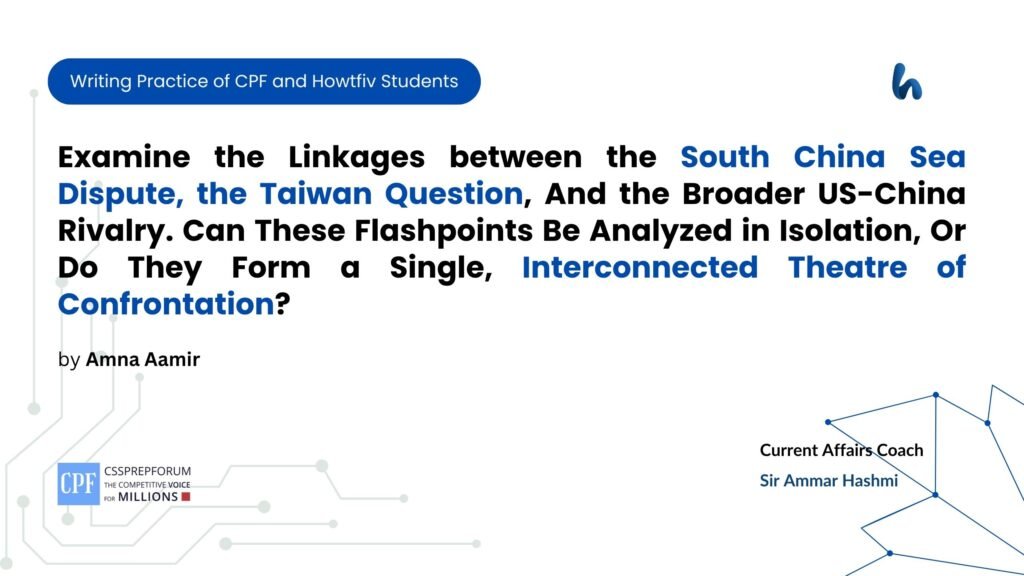 Writing Practice of CPF and Howtfiv Students

Examine the Linkages between the South China Sea Dispute, the Taiwan Question, And the Broader US-China Rivalry. Can These Flashpoints Be Analyzed in Isolation, Or Do They Form a Single, Interconnected Theatre of Confrontation?

by Amna Aamir

CPF CSSPREPFORUM THE COMPETITIVE VOICE FOR MILLIONS

Current Affairs Coach
Sir Ammar Hashmi